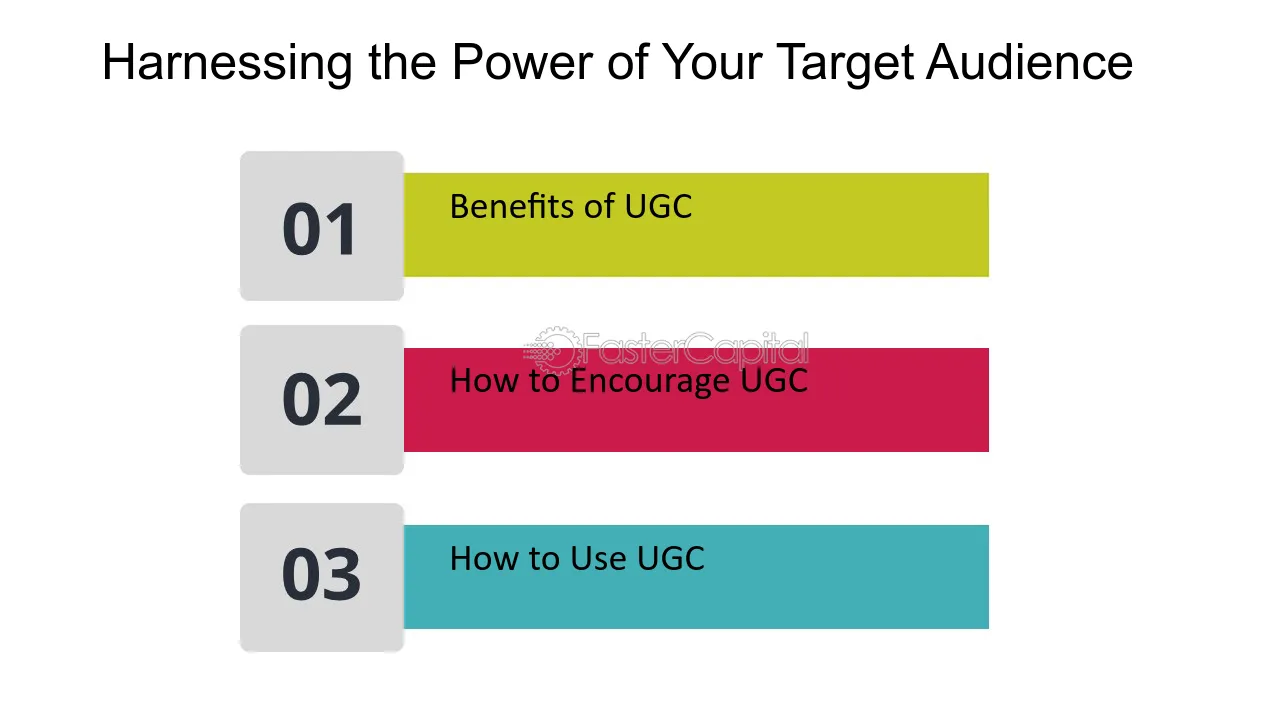 Harnessing the Power of Your Target Audience

01
Benefits of UGC

FasterCapital

02
How to Encourage UGC

03
How to Use UGC